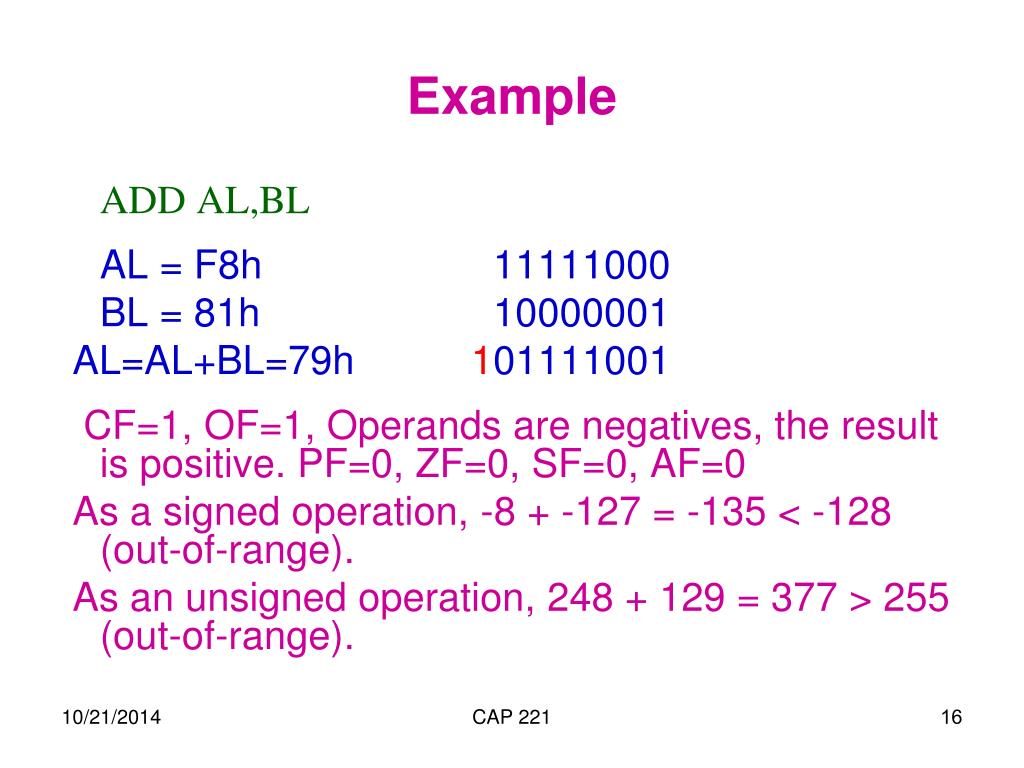 Example

ADD AL,BL

AL = F8h 11111000
BL = 81h 10000001
AL=AL+BL=79h 101111001

CF=1, OF=1, Operands are negatives, the result is positive. PF=0, ZF=0, SF=0, AF=0

As a signed operation, -8 + -127 = -135 < -128 (out-of-range).

As an unsigned operation, 248 + 129 = 377 > 255 (out-of-range).

10/21/2014 CAP 221 16